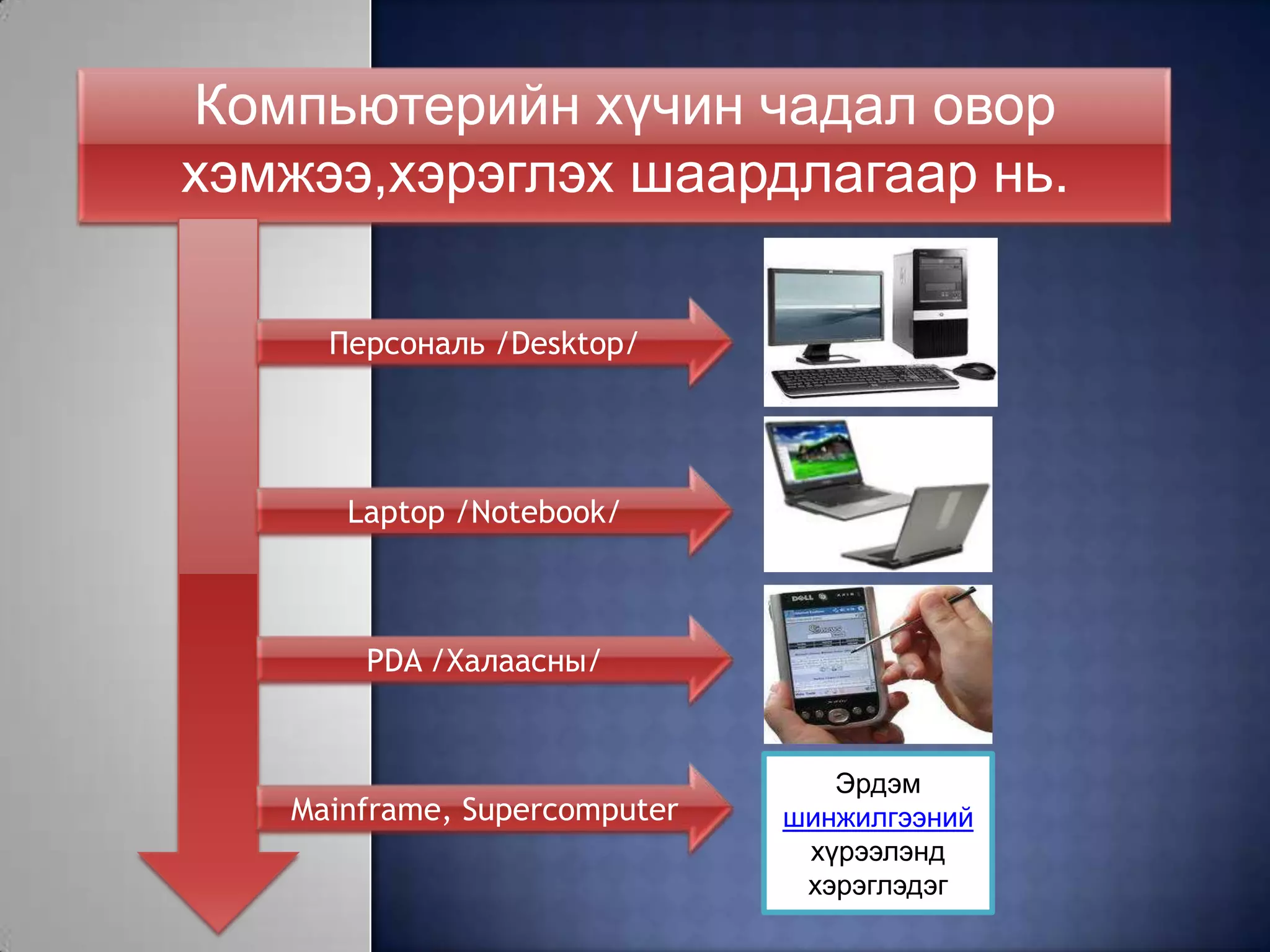 Компьютерийн хүчин чадал овор хэмжээ,хэрэглэх шаардлагаар нь.

Персональ /Desktop/

Laptop /Notebook/

PDA /Халаасны/

Mainframe, Supercomputer

Эрдэм шинжилгээний хүрээлэнд хэрэглэдэг